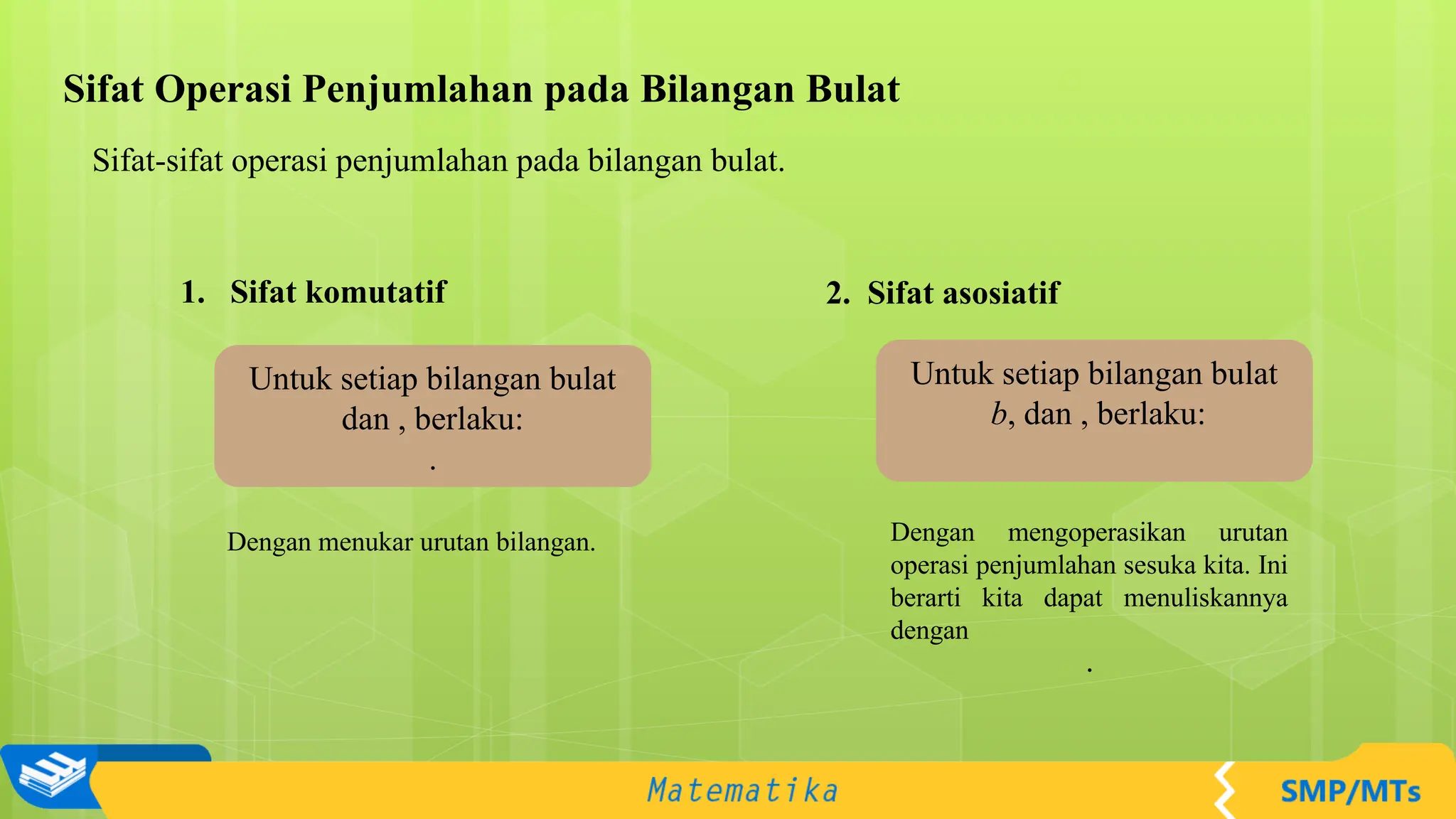 Sifat Operasi Penjumlahan pada Bilangan Bulat

Sifat-sifat operasi penjumlahan pada bilangan bulat.

1. Sifat komutatif

Untuk setiap bilangan bulat dan , berlaku:
.

Dengan menukar urutan bilangan.

2. Sifat asosiatif

Untuk setiap bilangan bulat $b$, dan , berlaku:

Dengan mengoperasikan urutan operasi penjumlahan sesuka kita. Ini berarti kita dapat menuliskannya dengan
.

Matematika

SMP/MTs